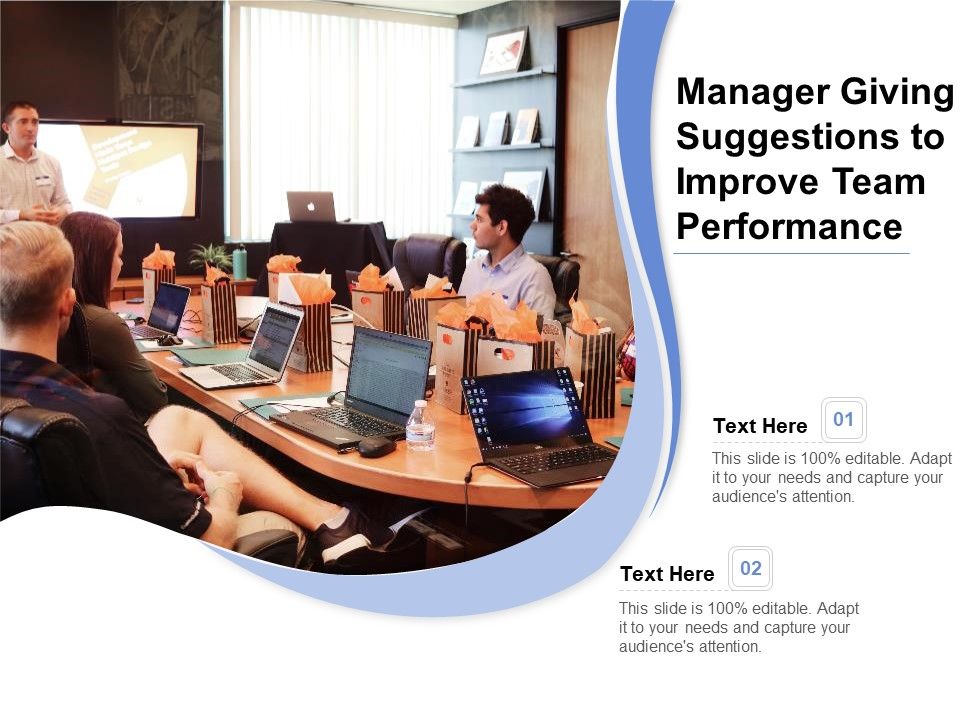 Manager Giving Suggestions to Improve Team Performance

Text Here 01

This slide is 100% editable. Adapt it to your needs and capture your audience's attention.

Text Here 02

This slide is 100% editable. Adapt it to your needs and capture your audience's attention.